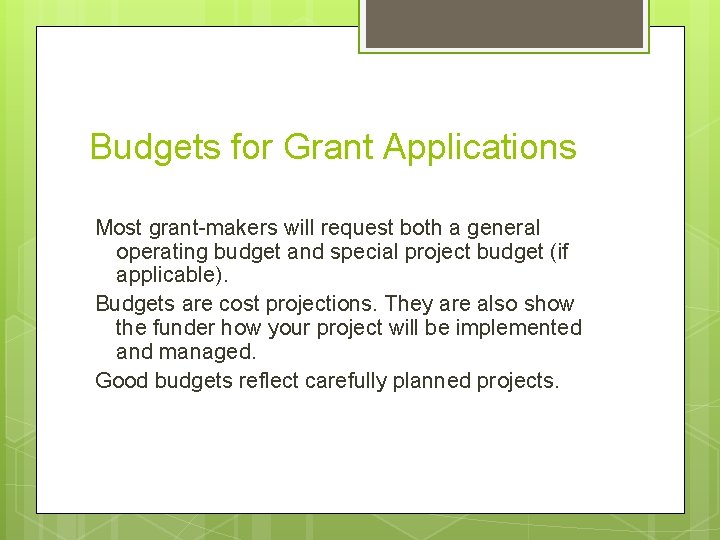 Budgets for Grant Applications

Most grant-makers will request both a general operating budget and special project budget (if applicable).

Budgets are cost projections. They are also show the funder how your project will be implemented and managed.

Good budgets reflect carefully planned projects.